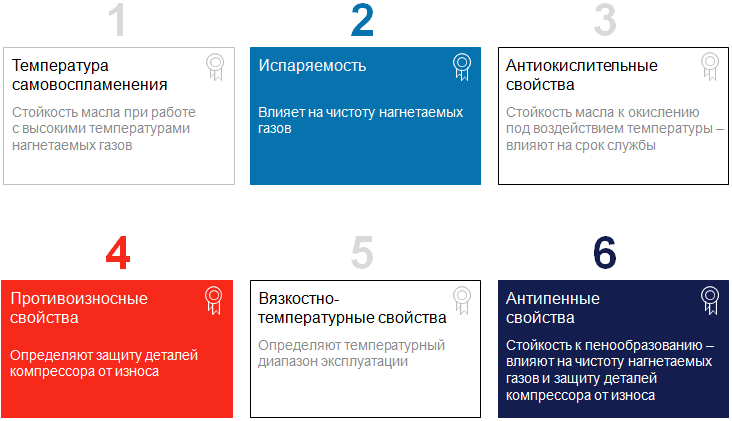 1

Температура самовоспламенения

Стойкость масла при работе с высокими температурами нагнетаемых газов

2

Испаряемость

Влияет на чистоту нагнетаемых газов

3

Антиокислительные свойства

Стойкость масла к окислению под воздействием температуры – влияют на срок службы

4

Противоизносные свойства

Определяют защиту деталей компрессора от износа

5

Вязкостно-температурные свойства

Определяют температурный диапазон эксплуатации

6

Антипенные свойства

Стойкость к пенообразованию – влияют на чистоту нагнетаемых газов и защиту деталей компрессора от износа